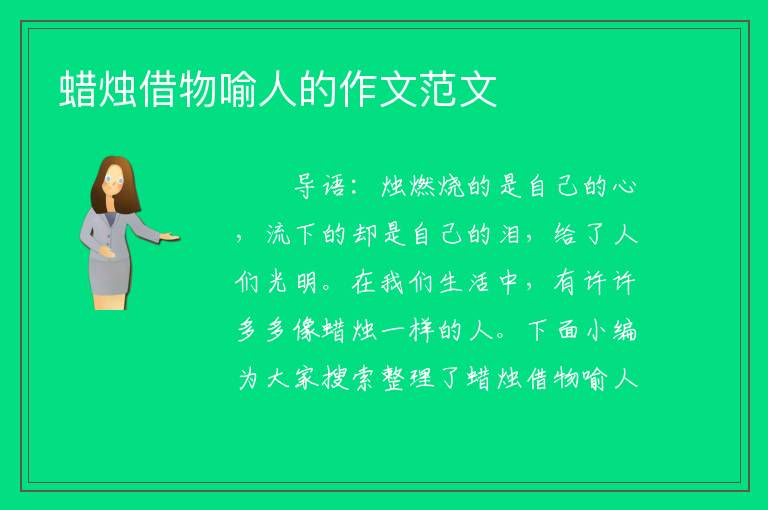 蜡烛借物喻人的作文范文

导语：烛燃烧的是自己的心，流下的却是自己的泪，给了人们光明。在我们生活中，有许许多多像蜡烛一样的人。下面小编为大家搜索整理了蜡烛借物喻人